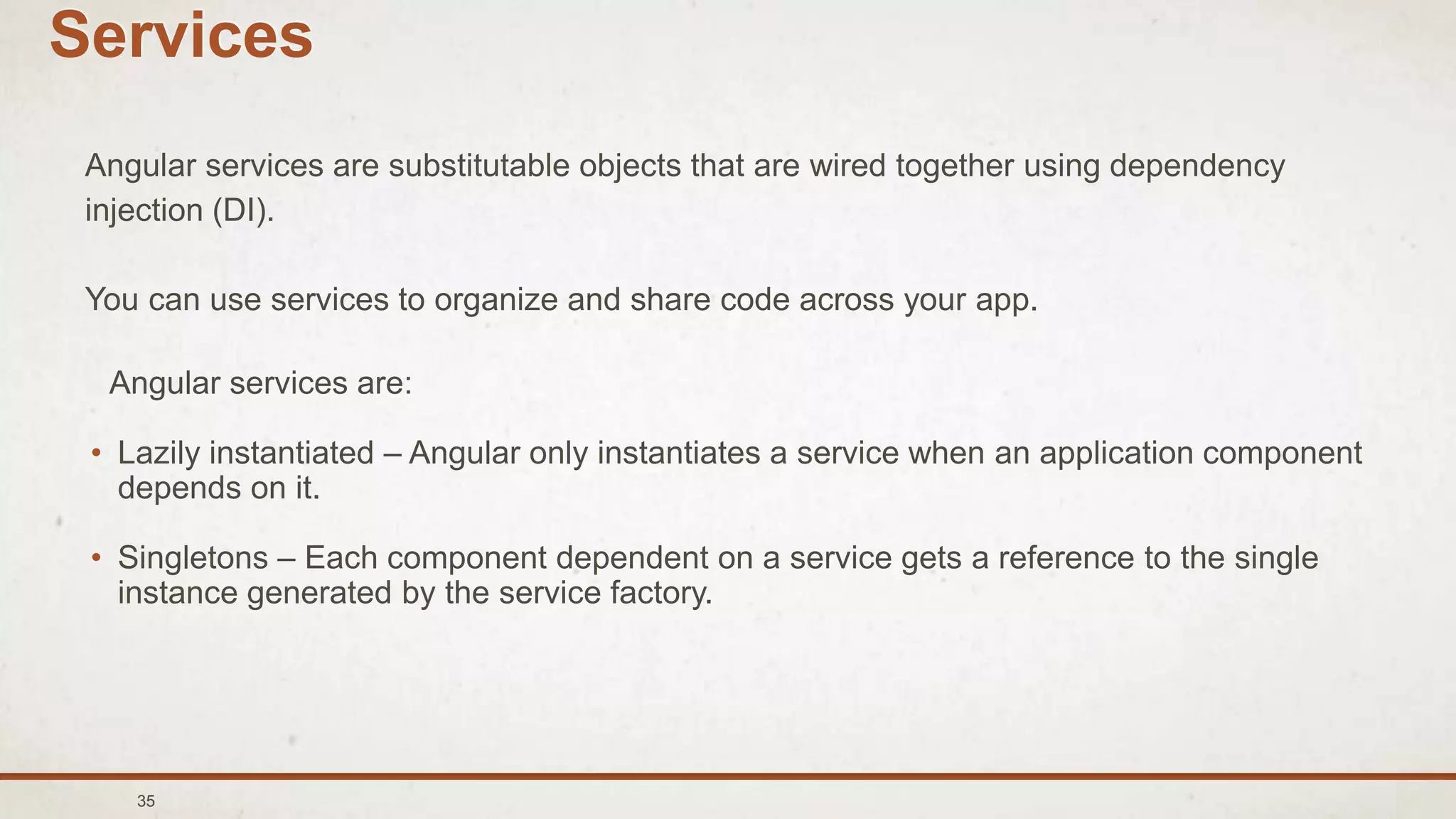 Services

Angular services are substitutable objects that are wired together using dependency injection (DI).

You can use services to organize and share code across your app.

Angular services are:

• Lazily instantiated – Angular only instantiates a service when an application component depends on it.

• Singletons – Each component dependent on a service gets a reference to the single instance generated by the service factory.

35